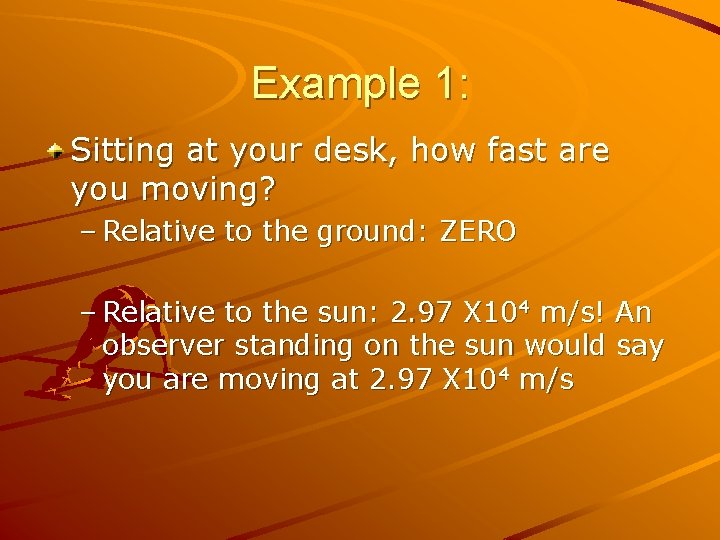 Example 1:

Sitting at your desk, how fast are you moving?

– Relative to the ground: ZERO

– Relative to the sun: 2.97 X$10^4$ m/s! An observer standing on the sun would say you are moving at 2.97 X$10^4$ m/s